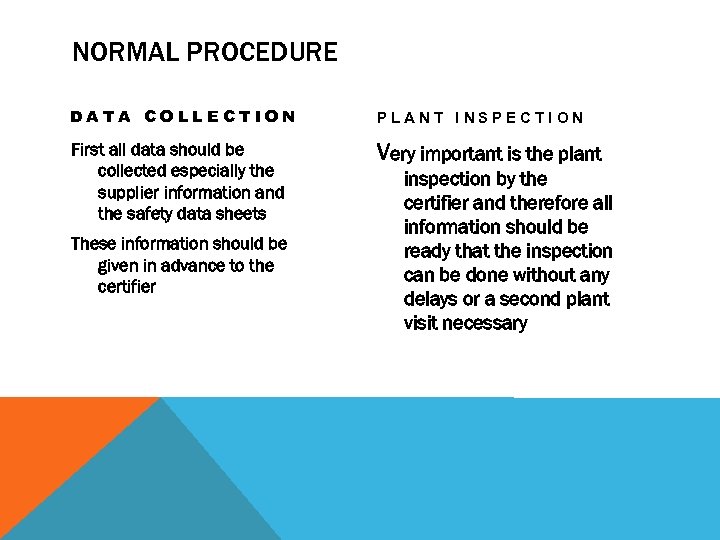 NORMAL PROCEDURE

DATA COLLECTION

First all data should be collected especially the supplier information and the safety data sheets

These information should be given in advance to the certifier

PLANT INSPECTION

Very important is the plant inspection by the certifier and therefore all information should be ready that the inspection can be done without any delays or a second plant visit necessary